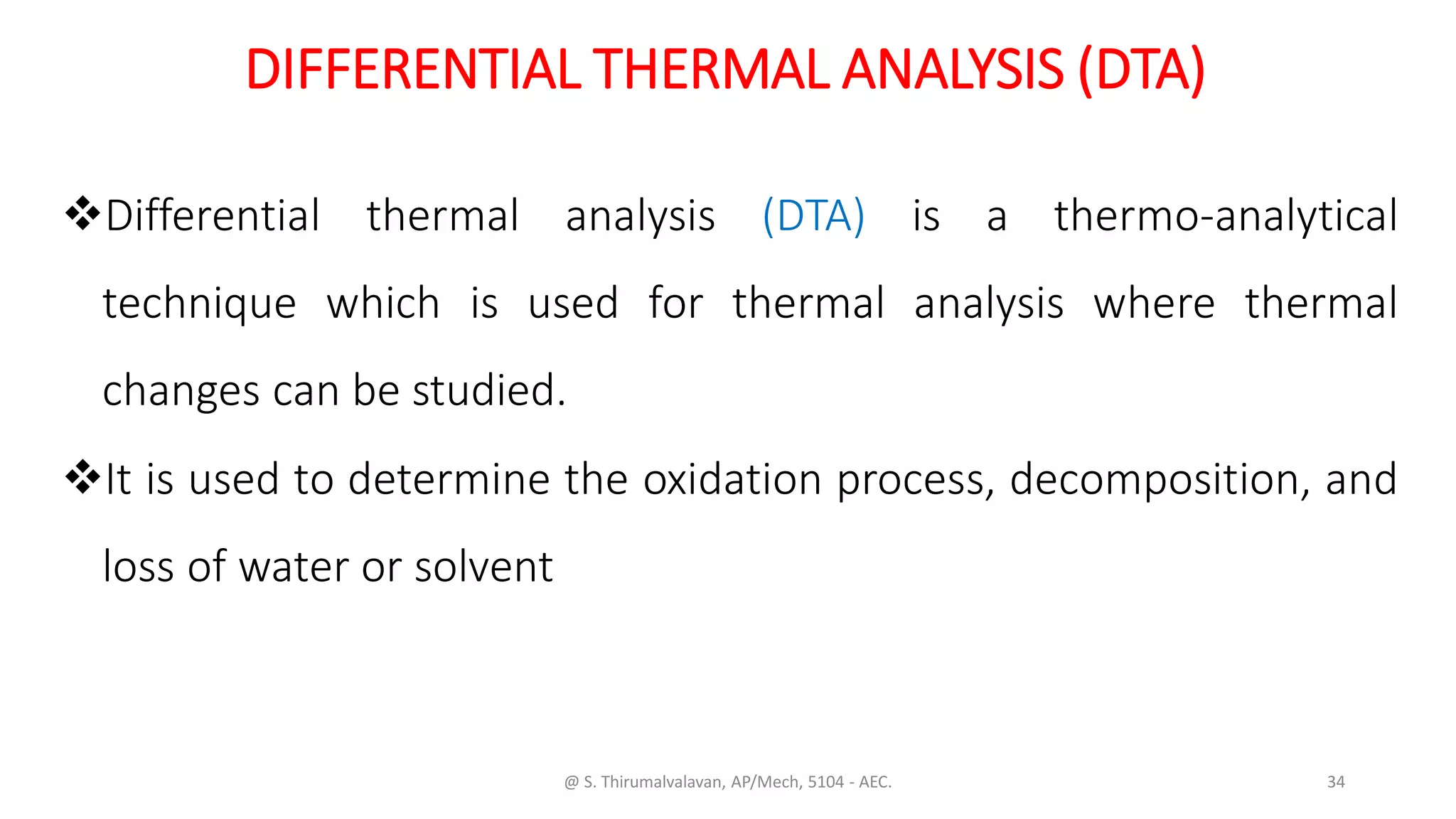 DIFFERENTIAL THERMAL ANALYSIS (DTA)

❖Differential thermal analysis (DTA) is a thermo-analytical technique which is used for thermal analysis where thermal changes can be studied.

❖It is used to determine the oxidation process, decomposition, and loss of water or solvent

@ S. Thirumalvalavan, AP/Mech, 5104 - AEC.

34